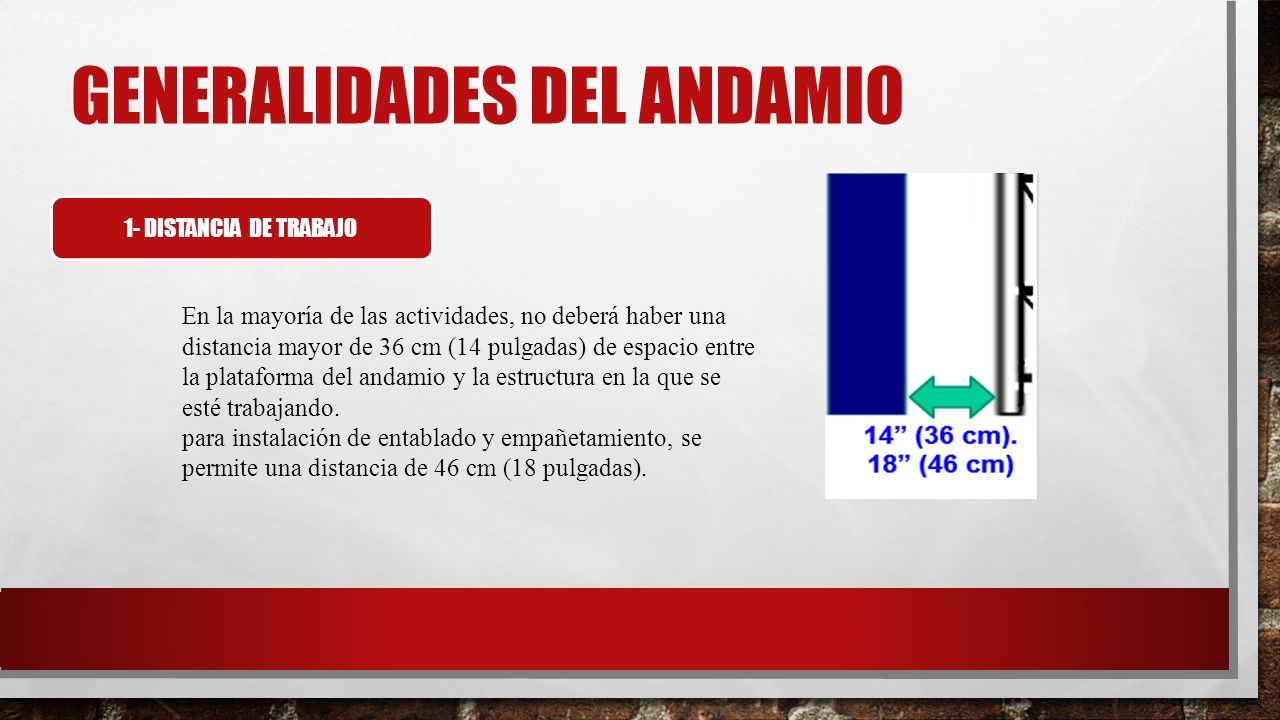 GENERALIDADES DEL ANDAMIO

1- DISTANCIA DE TRABAJO

En la mayoría de las actividades, no deberá haber una distancia mayor de 36 cm (14 pulgadas) de espacio entre la plataforma del andamio y la estructura en la que se esté trabajando.
para instalación de entablado y empañetamiento, se permite una distancia de 46 cm (18 pulgadas).

14” (36 cm).
18” (46 cm)